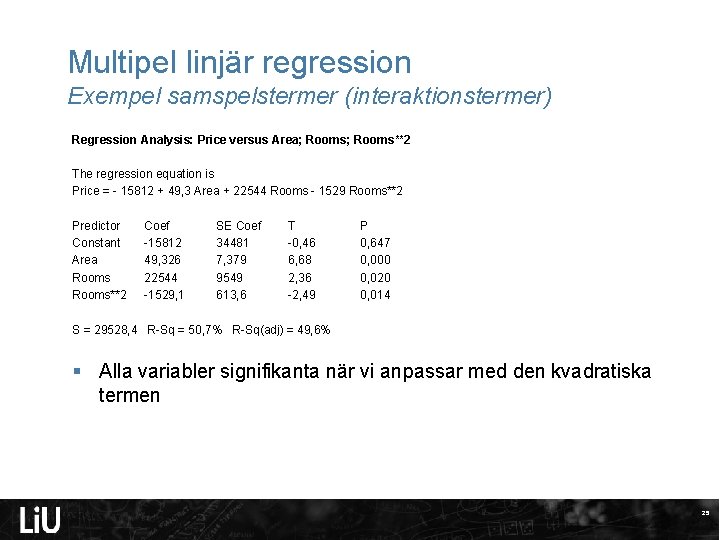 Multipel linjär regression
Exempel samspelstermer (interaktionstermer)

Regression Analysis: Price versus Area; Rooms; Rooms**2

The regression equation is
Price = - 15812 + 49,3 Area + 22544 Rooms - 1529 Rooms**2

| Predictor | Coef | SE Coef | T | P |
|---|---|---|---|---|
| Constant | -15812 | 34481 | -0,46 | 0,647 |
| Area | 49,326 | 7,379 | 6,68 | 0,000 |
| Rooms | 22544 | 9549 | 2,36 | 0,020 |
| Rooms**2 | -1529,1 | 613,6 | -2,49 | 0,014 |

S = 29528,4 R-Sq = 50,7% R-Sq(adj) = 49,6%

▪ Alla variabler signifikanta när vi anpassar med den kvadratiska termen

LiU

29